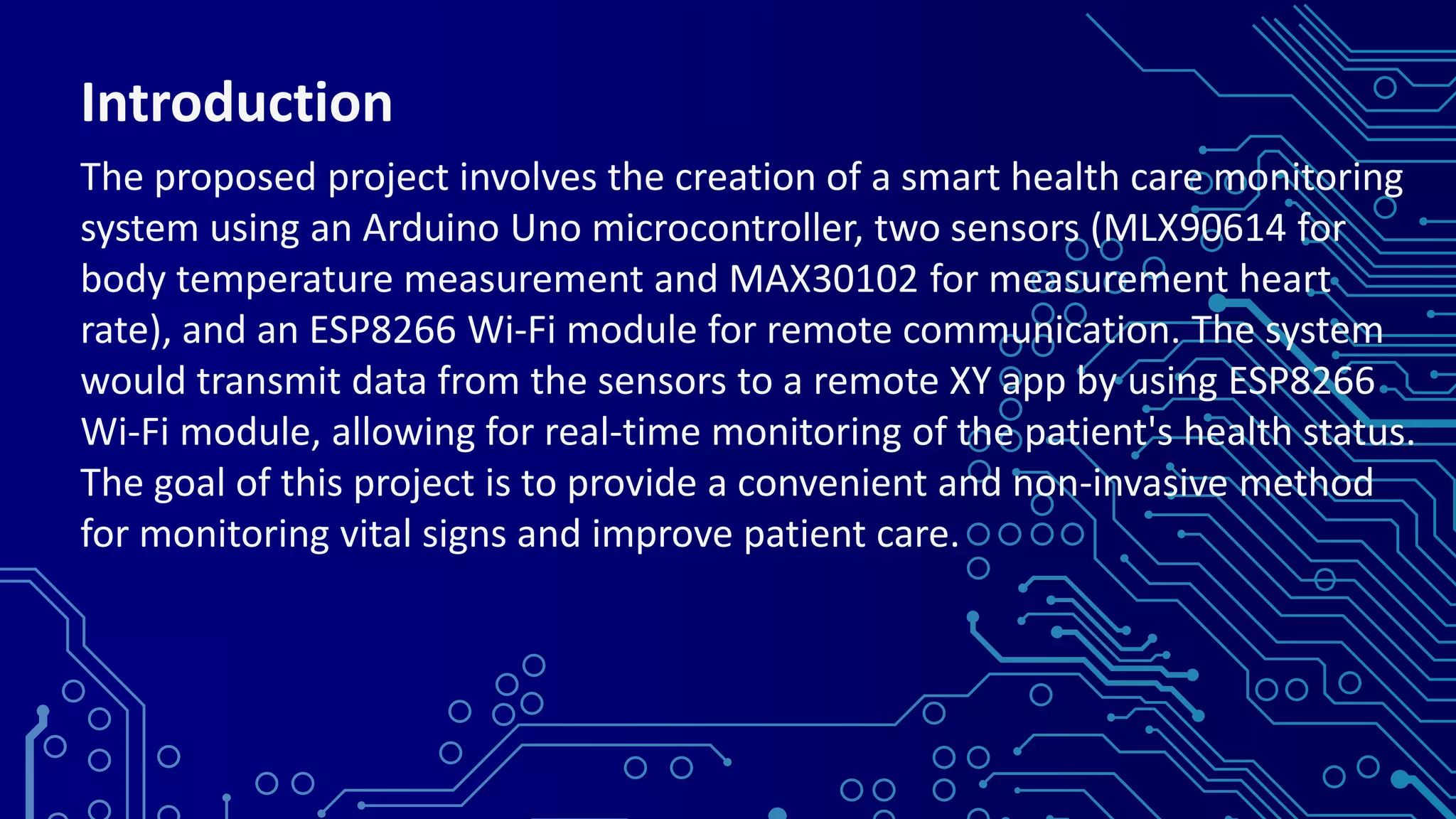 Introduction

The proposed project involves the creation of a smart health care monitoring system using an Arduino Uno microcontroller, two sensors (MLX90614 for body temperature measurement and MAX30102 for measurement heart rate), and an ESP8266 Wi-Fi module for remote communication. The system would transmit data from the sensors to a remote XY app by using ESP8266 Wi-Fi module, allowing for real-time monitoring of the patient's health status. The goal of this project is to provide a convenient and non-invasive method for monitoring vital signs and improve patient care.